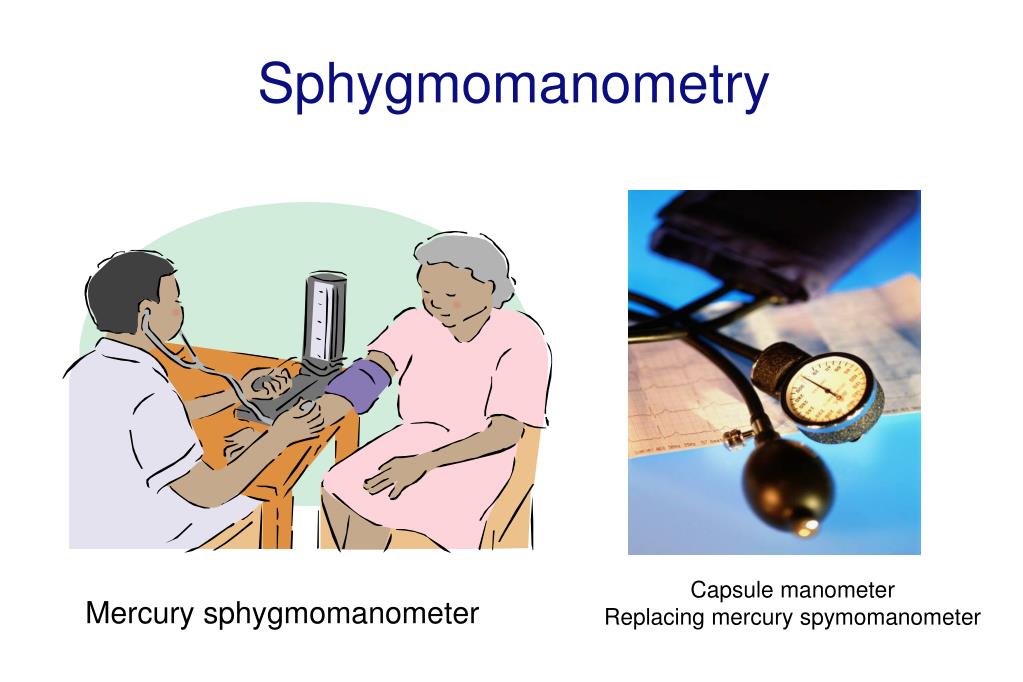 Sphygmomanometry

Mercury sphygmomanometer

Capsule manometer
Replacing mercury spymomanometer